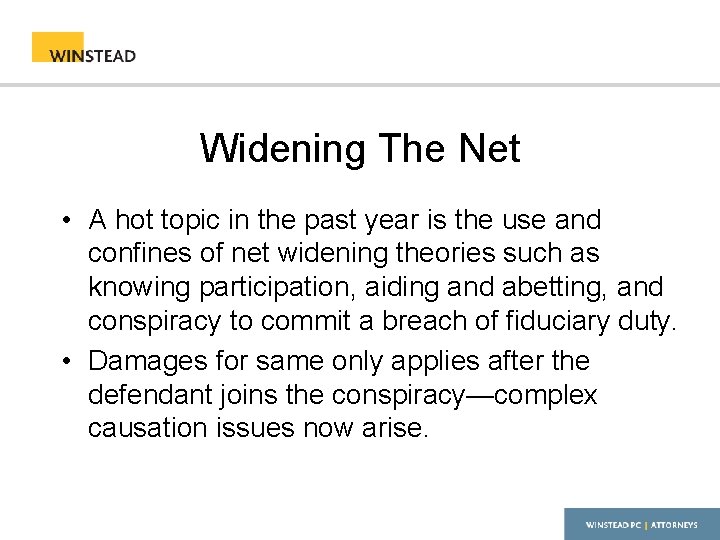 WINSTEAD

Widening The Net

• A hot topic in the past year is the use and confines of net widening theories such as knowing participation, aiding and abetting, and conspiracy to commit a breach of fiduciary duty.

• Damages for same only applies after the defendant joins the conspiracy—complex causation issues now arise.

WINSTEAD PC | ATTORNEYS